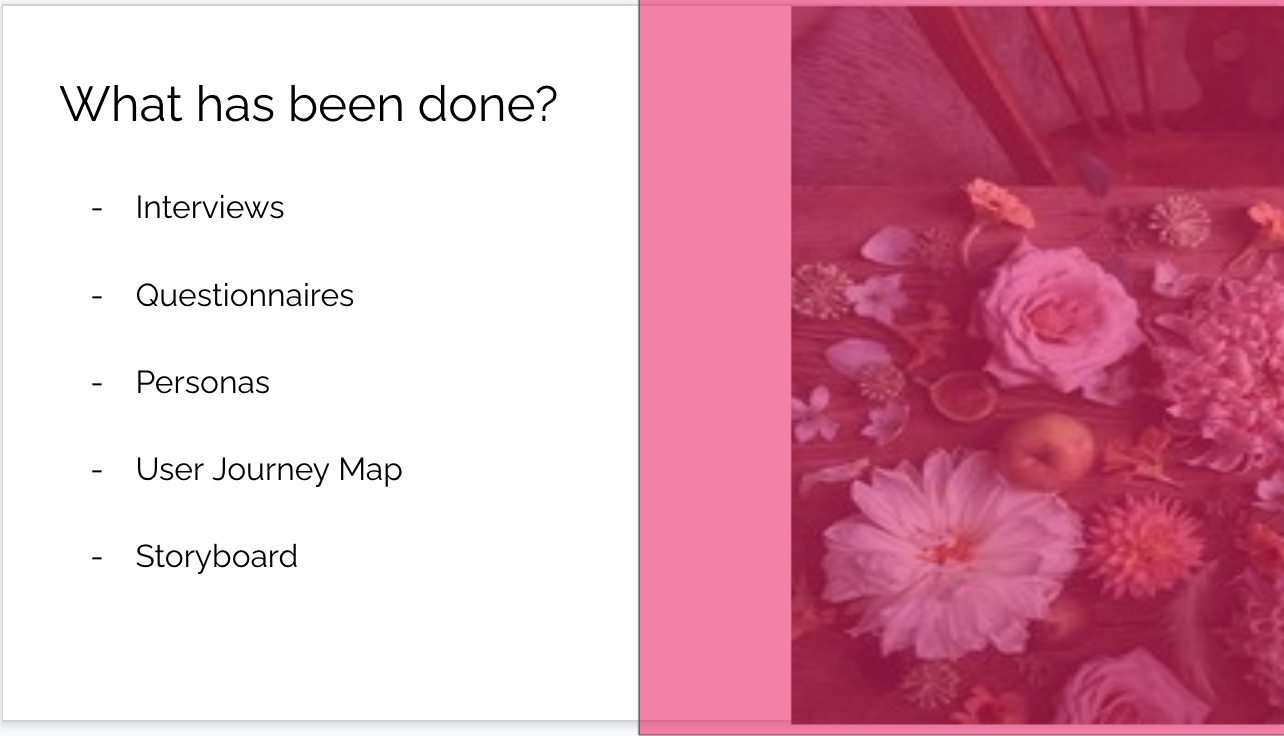 What has been done?

- Interviews
- Questionnaires
- Personas
- User Journey Map
- Storyboard